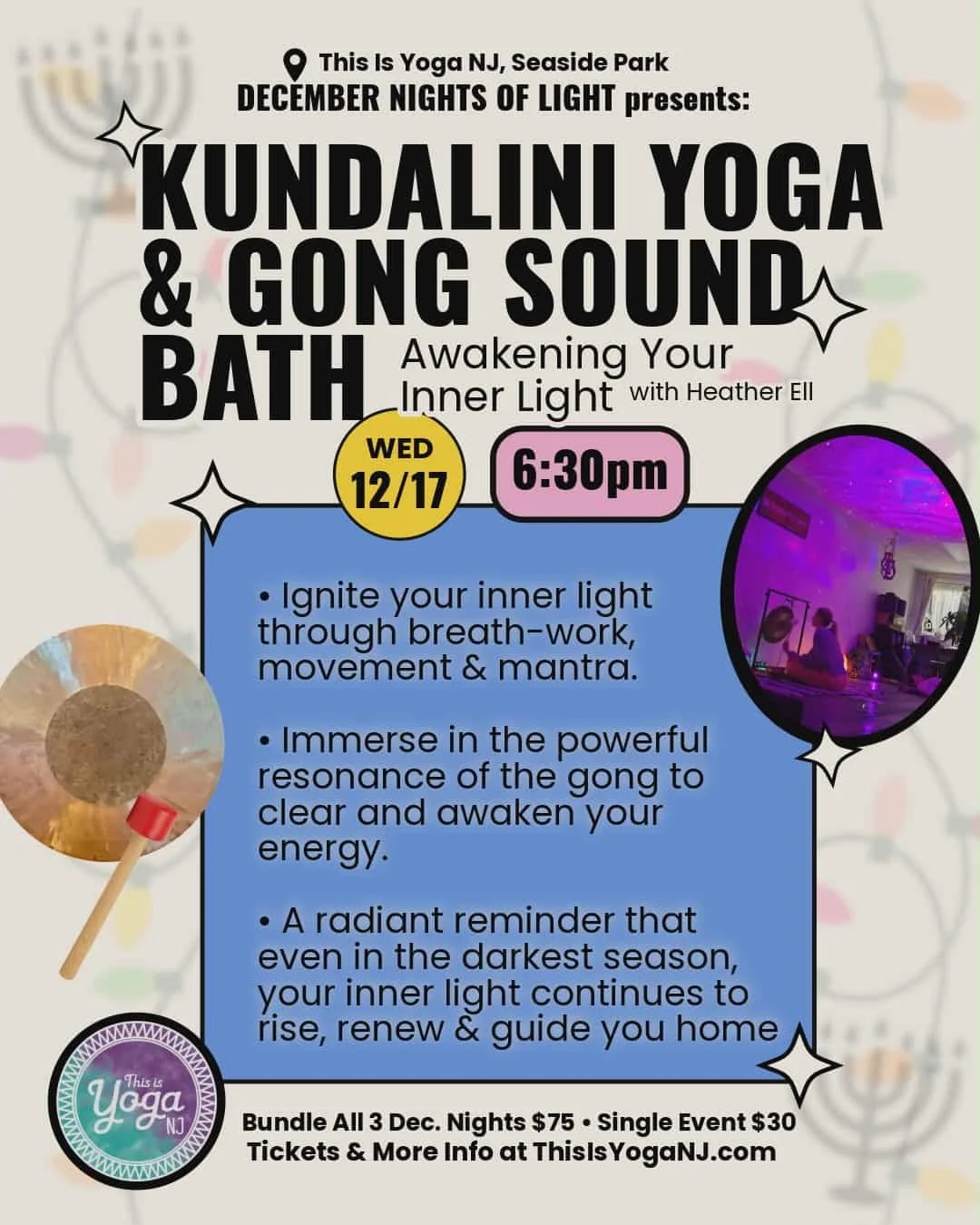 This Is Yoga NJ, Seaside Park
DECEMBER NIGHTS OF LIGHT presents:

KUNDALINI YOGA & GONG SOUND BATH

Awakening Your Inner Light with Heather Ell

WED 12/17

6:30pm

• Ignite your inner light through breath-work, movement & mantra.

• Immerse in the powerful resonance of the gong to clear and awaken your energy.

• A radiant reminder that even in the darkest season, your inner light continues to rise, renew & guide you home

This is Yoga NJ

Bundle All 3 Dec. Nights $75 • Single Event $30
Tickets & More Info at ThisIsYogaNJ.com